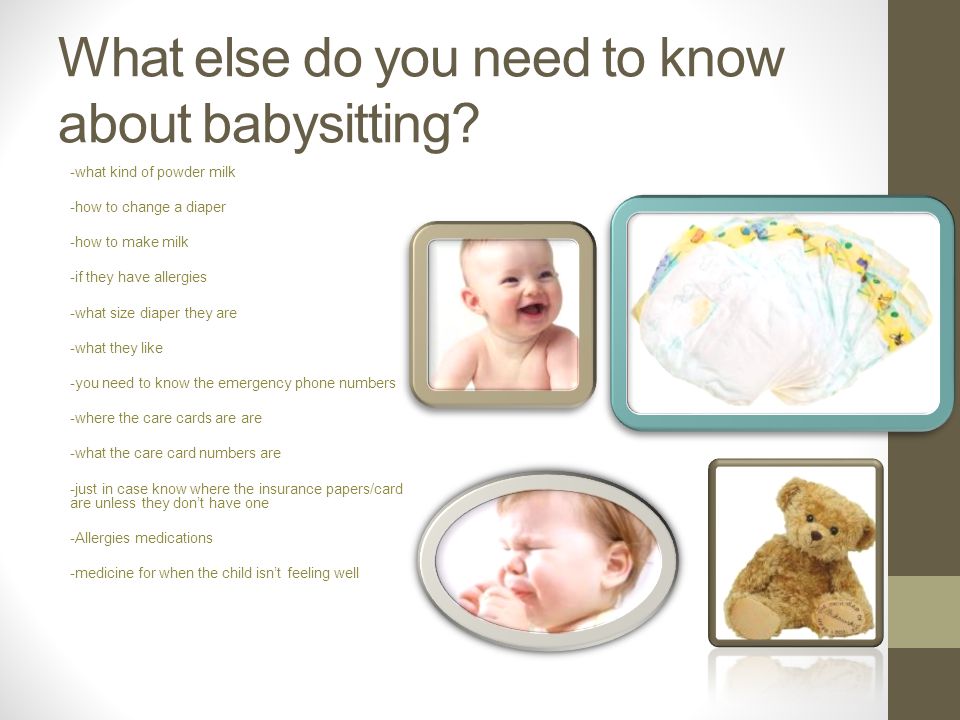 What else do you need to know about babysitting?

-what kind of powder milk

-how to change a diaper

-how to make milk

-if they have allergies

-what size diaper they are

-what they like

-you need to know the emergency phone numbers

-where the care cards are are

-what the care card numbers are

-just in case know where the insurance papers/card are unless they don't have one

-Allergies medications

-medicine for when the child isn't feeling well